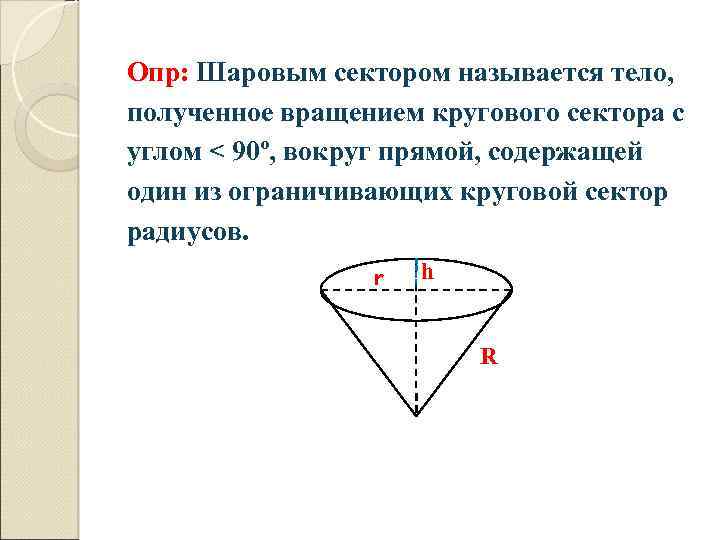 Опр: Шаровым сектором называется тело, полученное вращением кругового сектора с углом < 90º, вокруг прямой, содержащей один из ограничивающих круговой сектор радиусов.

r

h

R